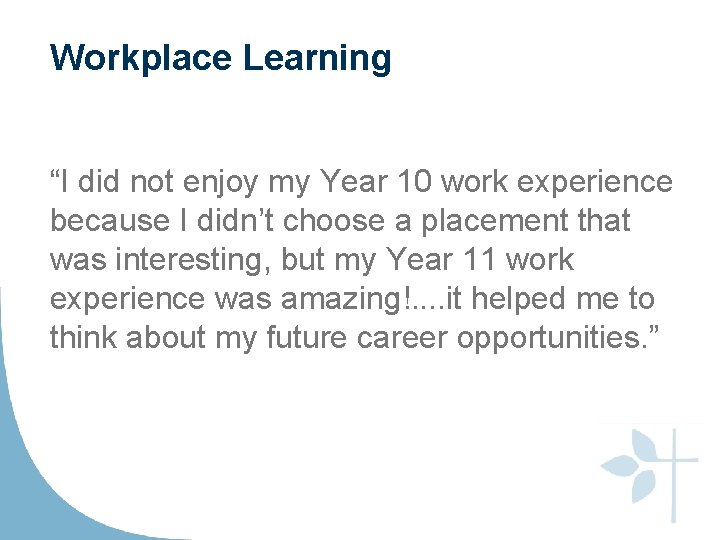 Workplace Learning

“I did not enjoy my Year 10 work experience because I didn’t choose a placement that was interesting, but my Year 11 work experience was amazing!....it helped me to think about my future career opportunities.”